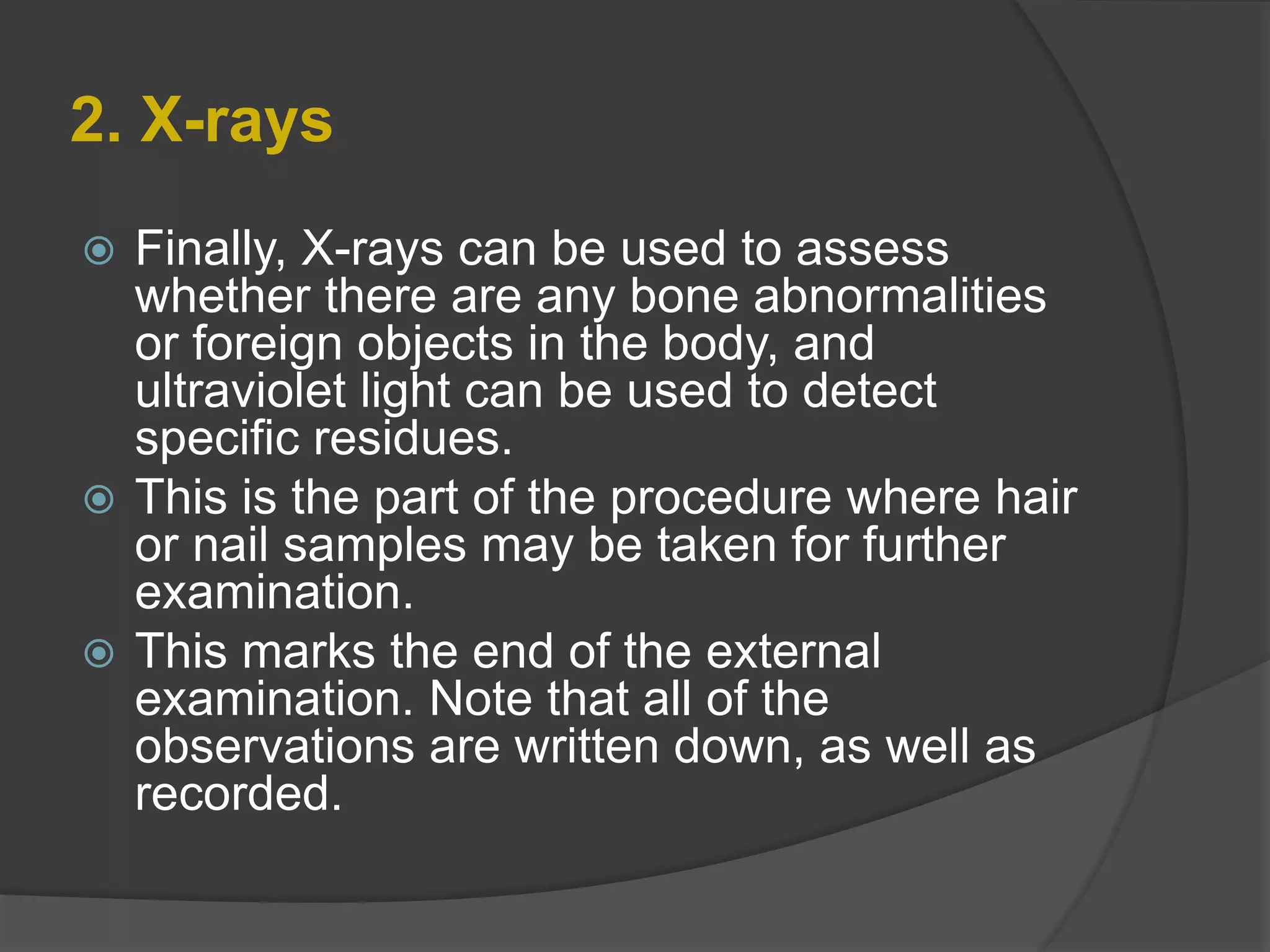 2. X-rays

Finally, X-rays can be used to assess whether there are any bone abnormalities or foreign objects in the body, and ultraviolet light can be used to detect specific residues.

This is the part of the procedure where hair or nail samples may be taken for further examination.

This marks the end of the external examination. Note that all of the observations are written down, as well as recorded.